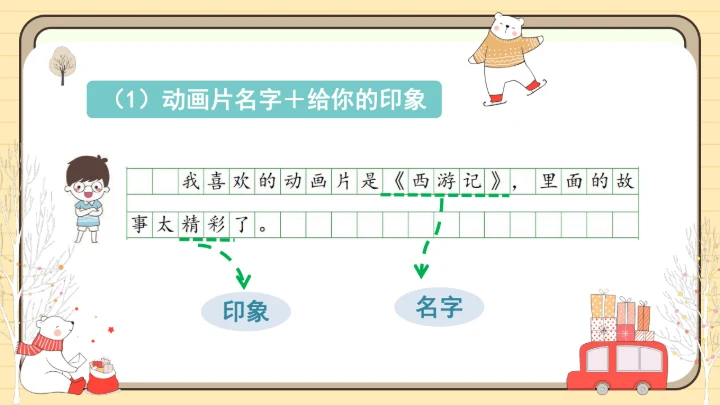 （1）动画片名字＋给你的印象

我喜欢的动画片是《西游记》，里面的故事太精彩了。

印象

名字